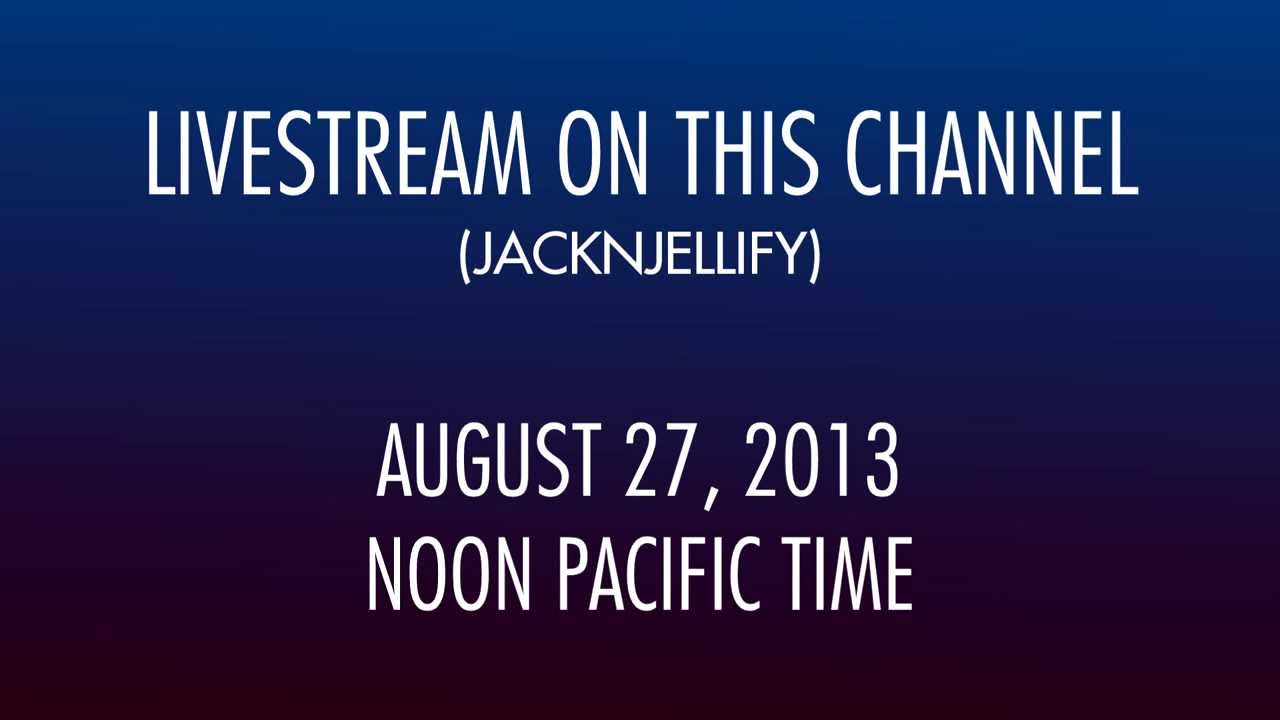 LIVESTREAM ON THIS CHANNEL
(JACKNJELLIFY)

AUGUST 27, 2013
NOON PACIFIC TIME